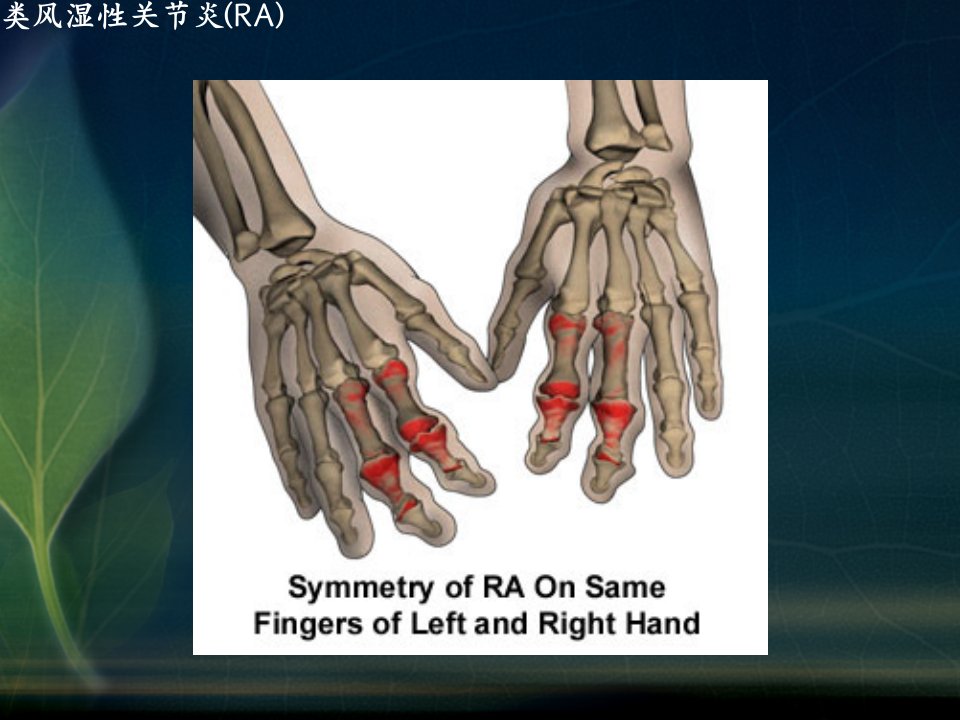 类风湿性关节炎(RA)

Symmetry of RA On Same Fingers of Left and Right Hand